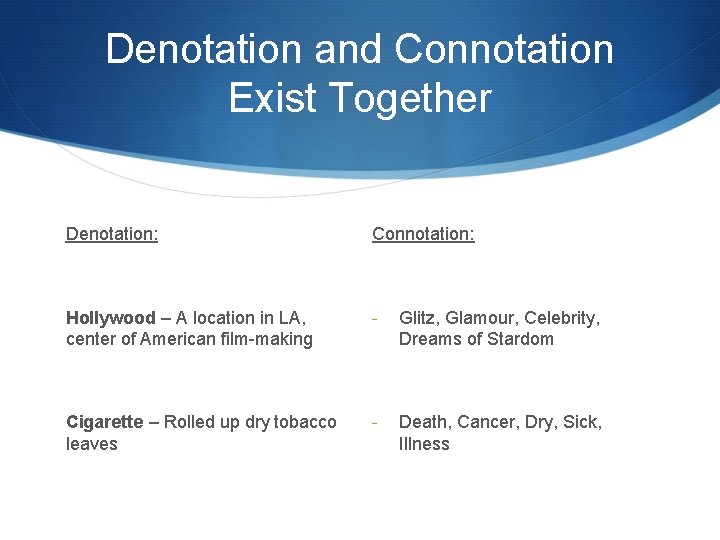 Denotation and Connotation Exist Together

Denotation:

Hollywood – A location in LA, center of American film-making

Cigarette – Rolled up dry tobacco leaves

Connotation:

- Glitz, Glamour, Celebrity, Dreams of Stardom

- Death, Cancer, Dry, Sick, Illness